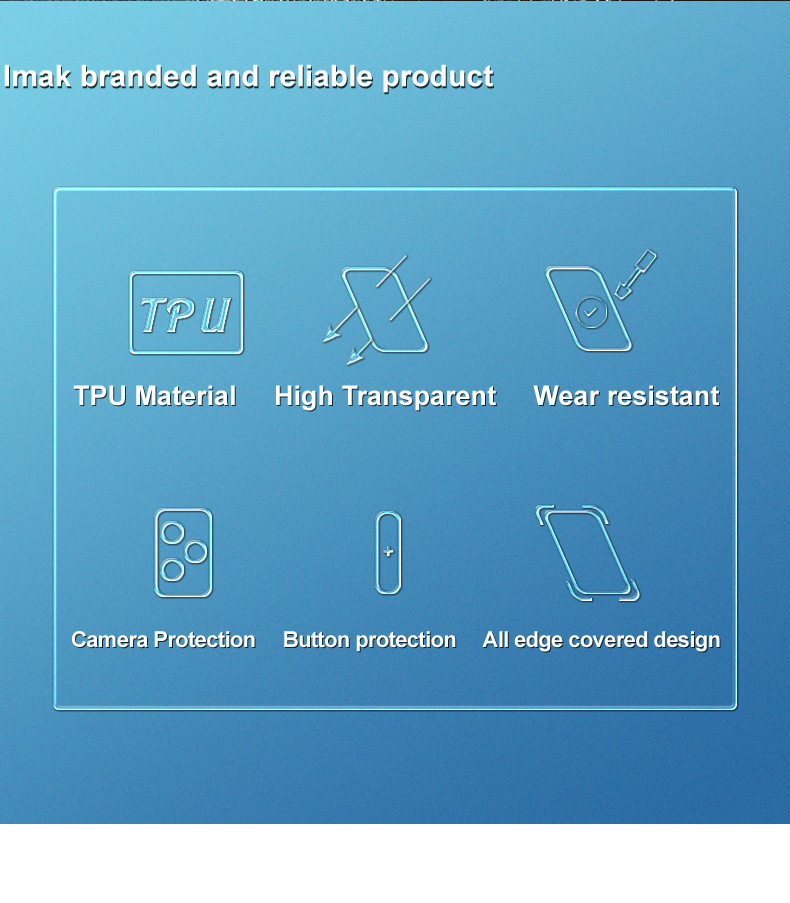 Imak branded and reliable product

TPU

TPU Material

High Transparent

Wear resistant

Camera Protection

Button protection

All edge covered design